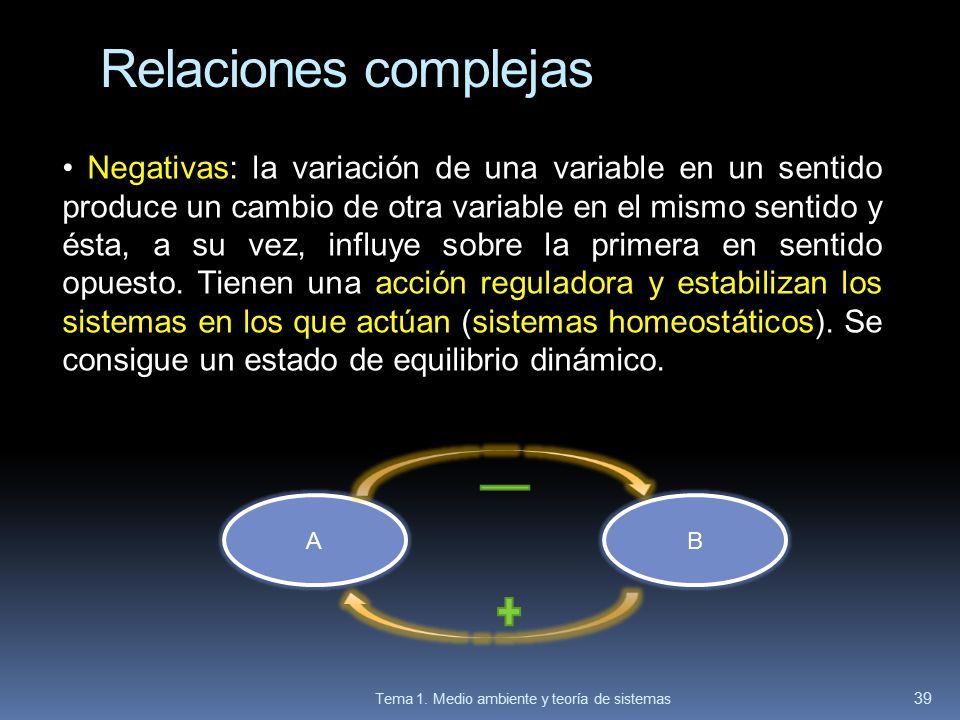 Relaciones complejas

• Negativas: la variación de una variable en un sentido produce un cambio de otra variable en el mismo sentido y ésta, a su vez, influye sobre la primera en sentido opuesto. Tienen una acción reguladora y estabilizan los sistemas en los que actúan (sistemas homeostáticos). Se consigue un estado de equilibrio dinámico.

—

A

B

+

Tema 1. Medio ambiente y teoría de sistemas

39